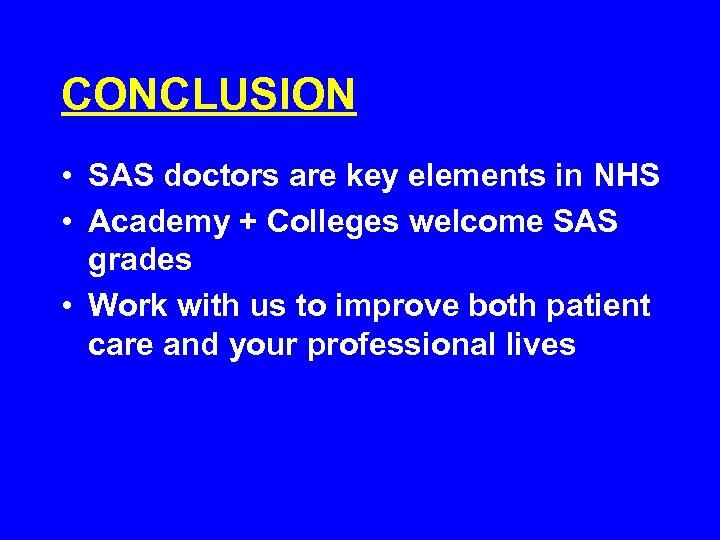 CONCLUSION

• SAS doctors are key elements in NHS
• Academy + Colleges welcome SAS grades
• Work with us to improve both patient care and your professional lives